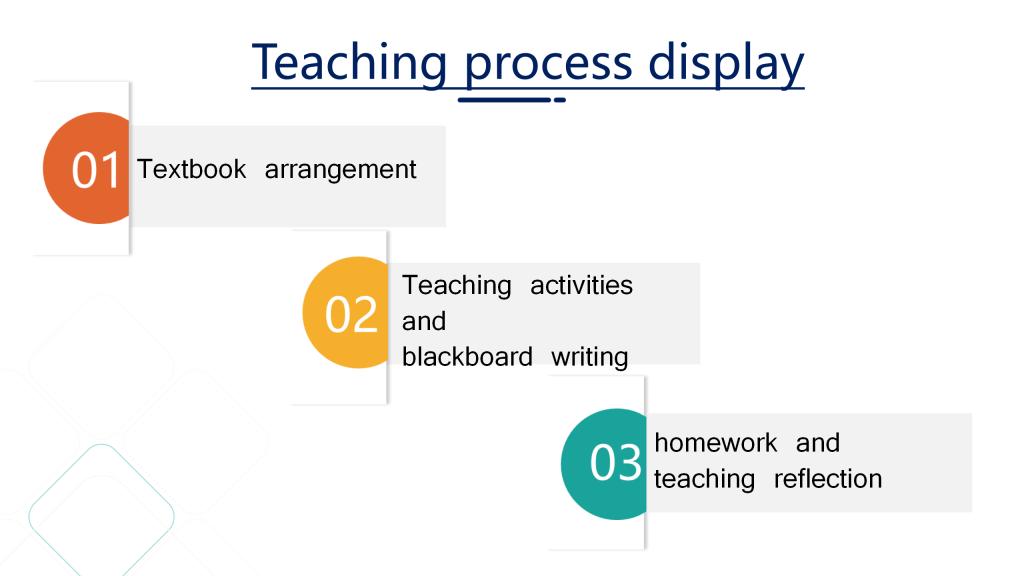 Teaching process display

01 Textbook arrangement

02 Teaching activities and blackboard writing

03 homework and teaching reflection